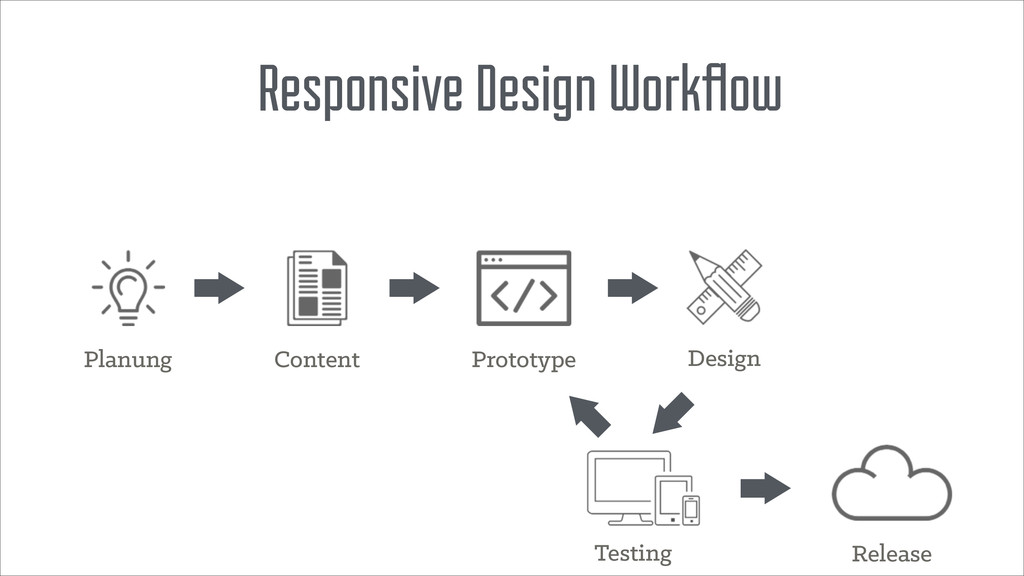 Responsive Design Workflow

Planung

Content

Prototype

Design

Testing

Release